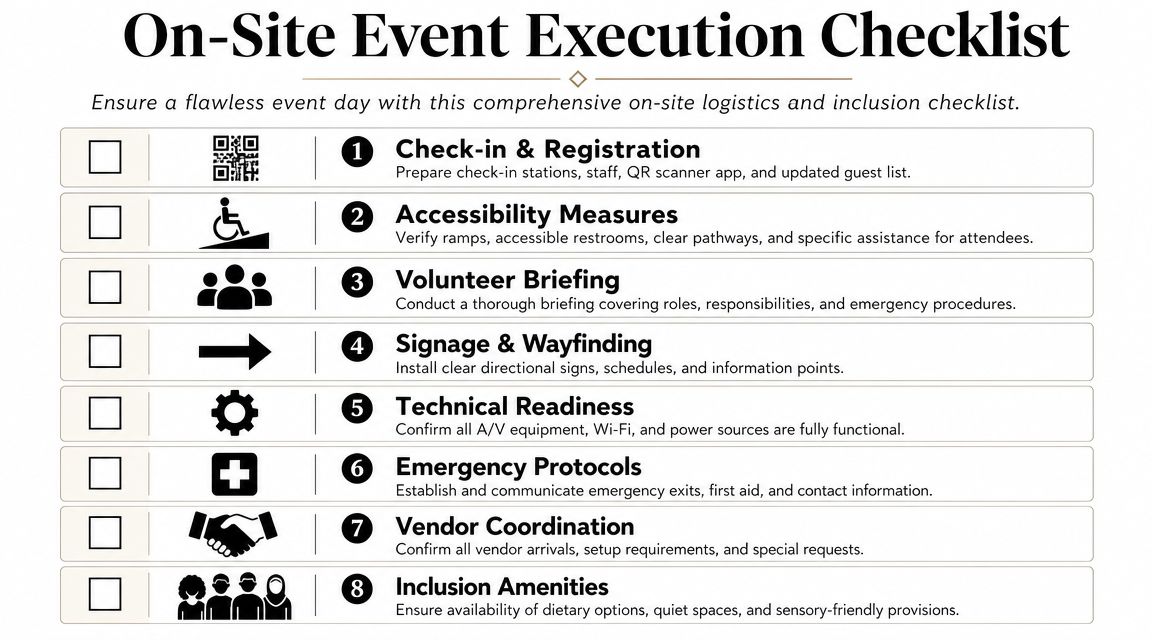 On-Site Event Execution Checklist

Ensure a flawless event day with this comprehensive on-site logistics and inclusion checklist.

1 Check-in & Registration
Prepare check-in stations, staff, QR scanner app, and updated guest list.

2 Accessibility Measures
Verify ramps, accessible restrooms, clear pathways, and specific assistance for attendees.

3 Volunteer Briefing
Conduct a thorough briefing covering roles, responsibilities, and emergency procedures.

4 Signage & Wayfinding
Install clear directional signs, schedules, and information points.

5 Technical Readiness
Confirm all A/V equipment, Wi-Fi, and power sources are fully functional.

6 Emergency Protocols
Establish and communicate emergency exits, first aid, and contact information.

7 Vendor Coordination
Confirm all vendor arrivals, setup requirements, and special requests.

8 Inclusion Amenities
Ensure availability of dietary options, quiet spaces, and sensory-friendly provisions.